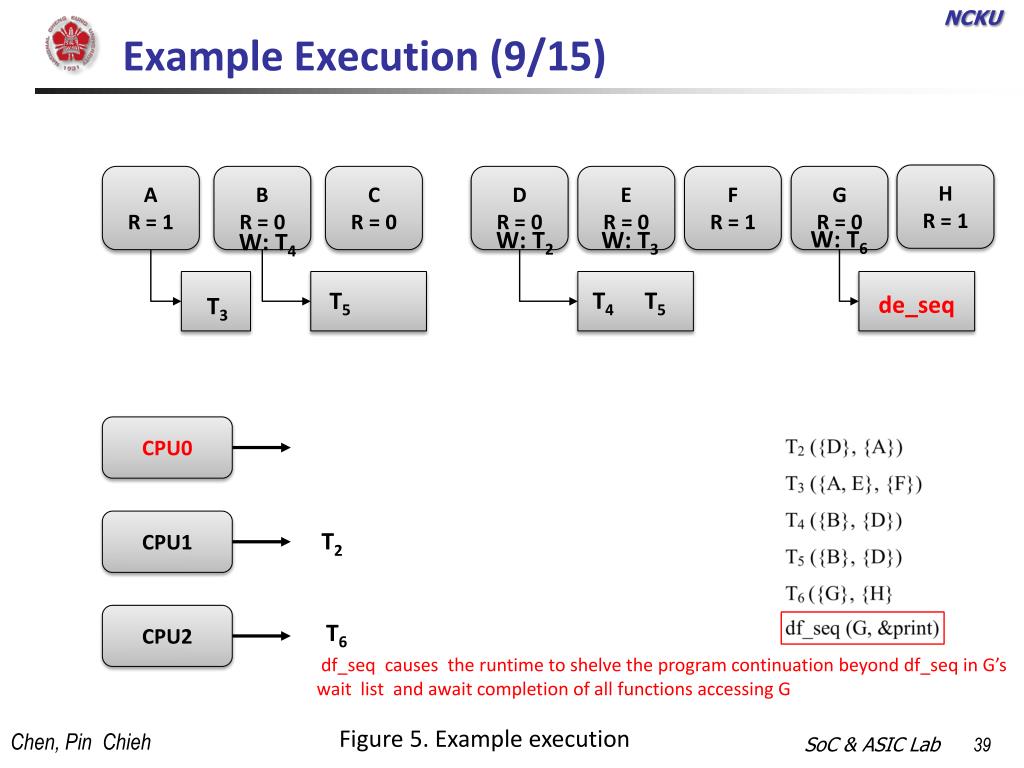 NCKU

Example Execution (9/15)

A
R = 1

B
R = 0
W: $T_4$

C
R = 0

D
R = 0
W: $T_2$

E
R = 0
W: $T_3$

F
R = 1

G
R = 0
W: $T_6$

H
R = 1

$T_3$

$T_5$

$T_4$ $T_5$

de_seq

CPU0

CPU1

$T_2$

CPU2

$T_6$

$T_2$ ({D}, {A})
$T_3$ ({A, E}, {F})
$T_4$ ({B}, {D})
$T_5$ ({B}, {D})
$T_6$ ({G}, {H}
df_seq (G, &print)

df_seq causes the runtime to shelve the program continuation beyond df_seq in G's wait list and await completion of all functions accessing G

Chen, Pin Chieh

Figure 5. Example execution

SoC & ASIC Lab 39